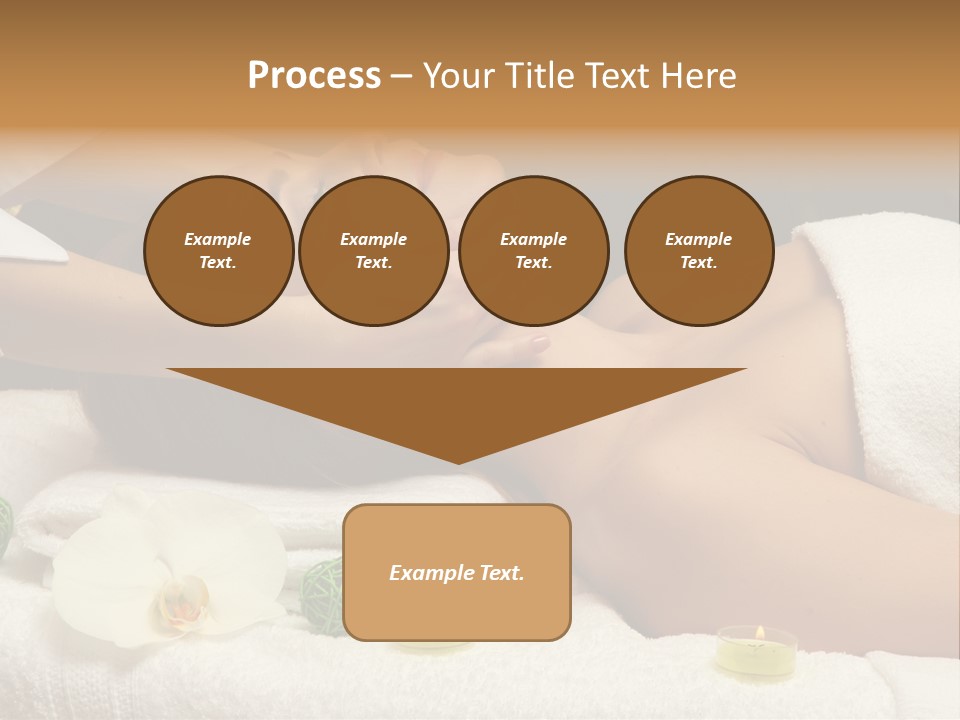 Process – Your Title Text Here

Example Text.

Example Text.

Example Text.

Example Text.

Example Text.